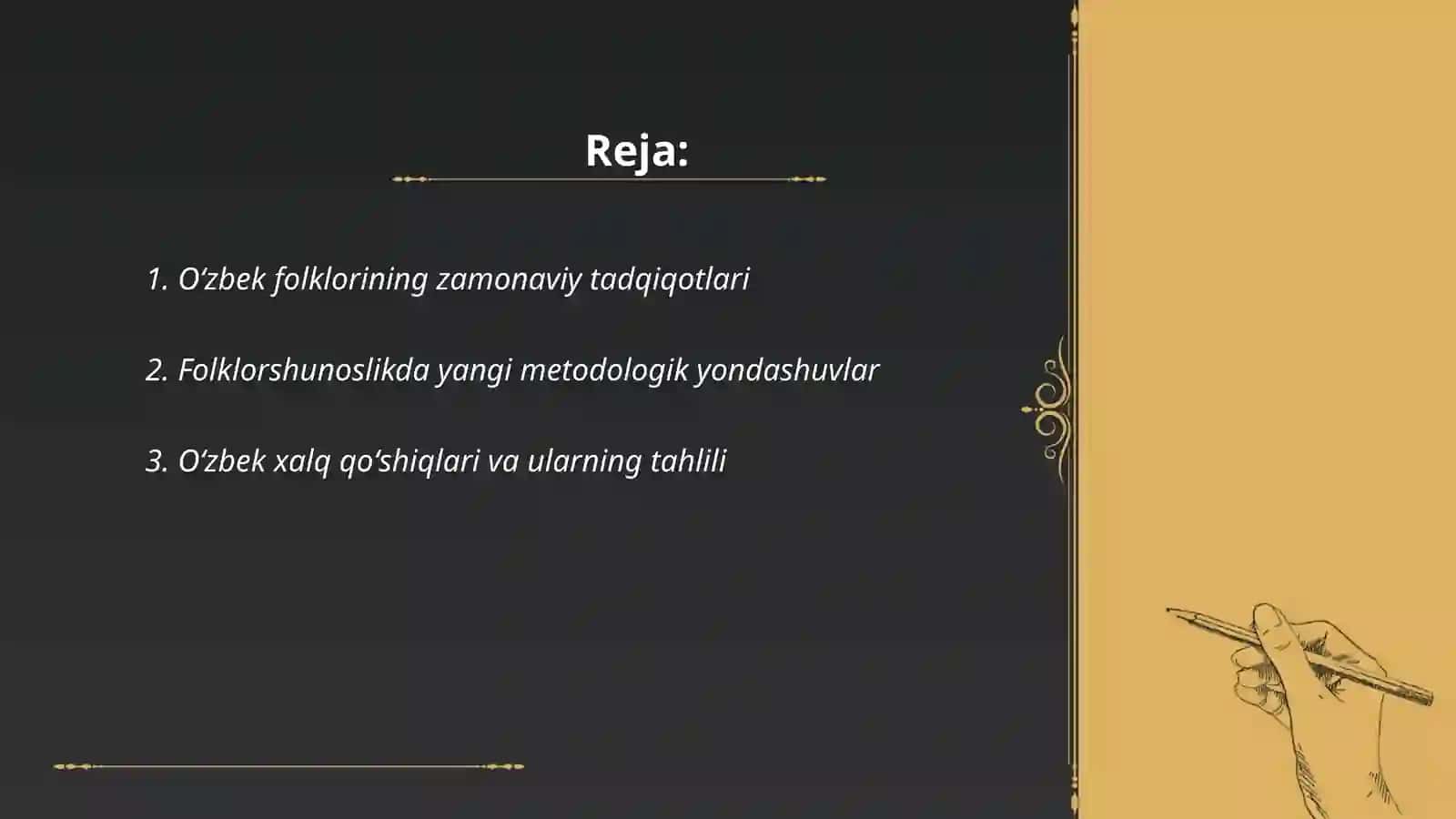 Reja:

1. O‘zbek folklorining zamonaviy tadqiqotlari

2. Folklorshunoslikda yangi metodologik yondashuvlar

3. O‘zbek xalq qo‘shiqlari va ularning tahlili